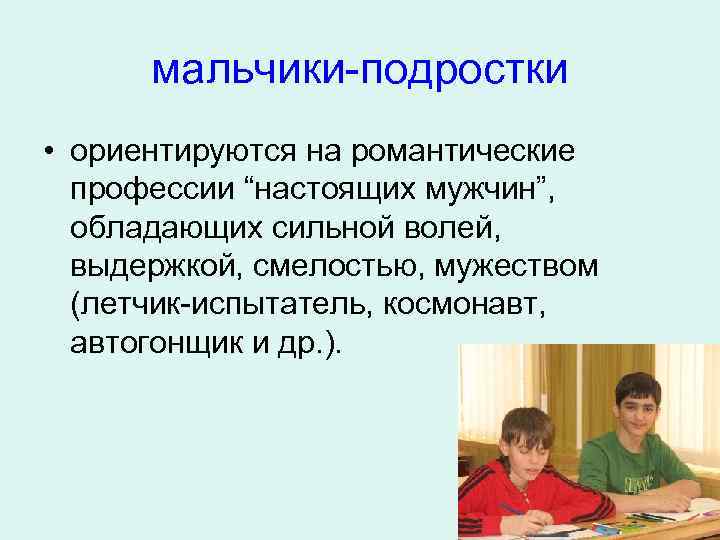 мальчики-подростки

• ориентируются на романтические профессии “настоящих мужчин”, обладающих сильной волей, выдержкой, смелостью, мужеством (летчик-испытатель, космонавт, автогонщик и др.).